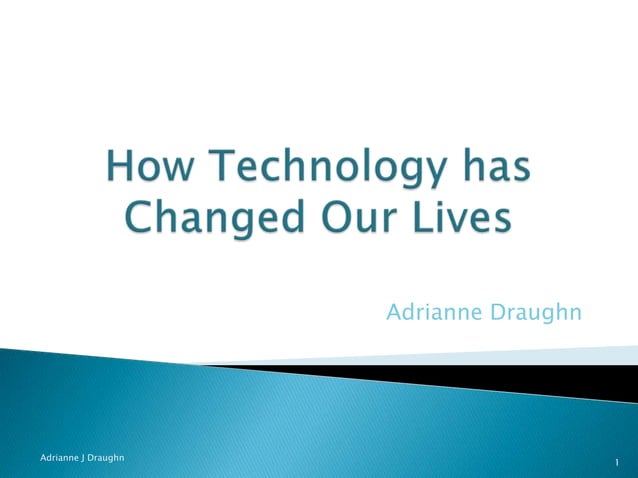 How Technology has Changed Our Lives

Adrianne Draughn

Adrianne J Draughn

1